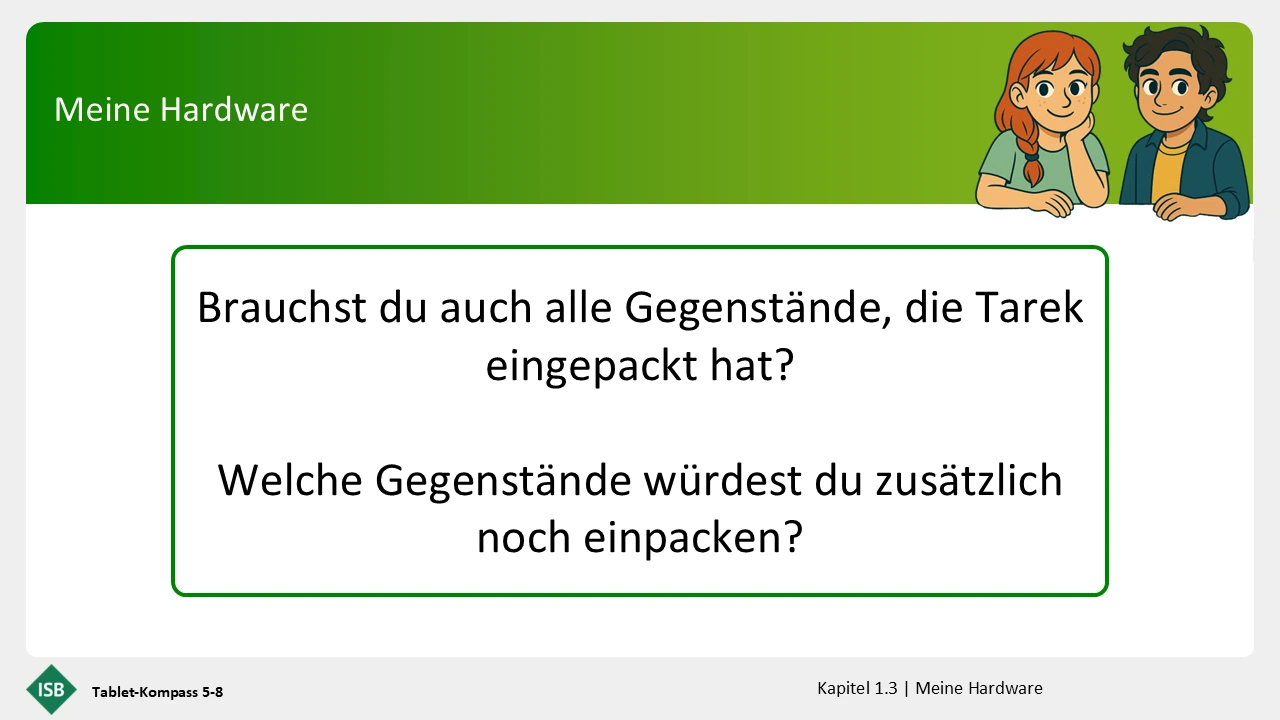 Meine Hardware

Brauchst du auch alle Gegenstände, die Tarek eingepackt hat?

Welche Gegenstände würdest du zusätzlich noch einpacken?

ISB

Tablet-Kompass 5-8

Kapitel 1.3 | Meine Hardware